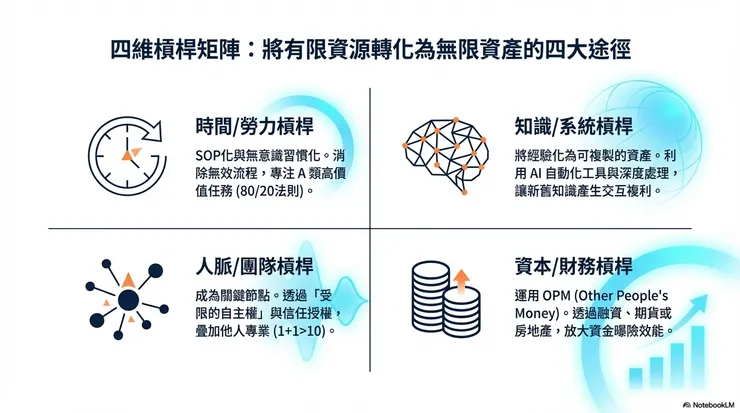 四維槓桿矩陣：將有限資源轉化為無限資產的四大途徑

時間/勞力槓桿

SOP化與無意識習慣化。消除無效流程，專注 A 類高價值任務 (80/20法則)。

知識/系統槓桿

將經驗化為可複製的資產。利用 AI 自動化工具與深度處理，讓新舊知識產生交互複利。

人脈/團隊槓桿

成為關鍵節點。透過「受限的自主權」與信任授權，疊加他人專業 (1+1>10)。

資本/財務槓桿

運用 OPM (Other People's Money)。透過融資、期貨或房地產，放大資金曝險效能。

NotebookLM